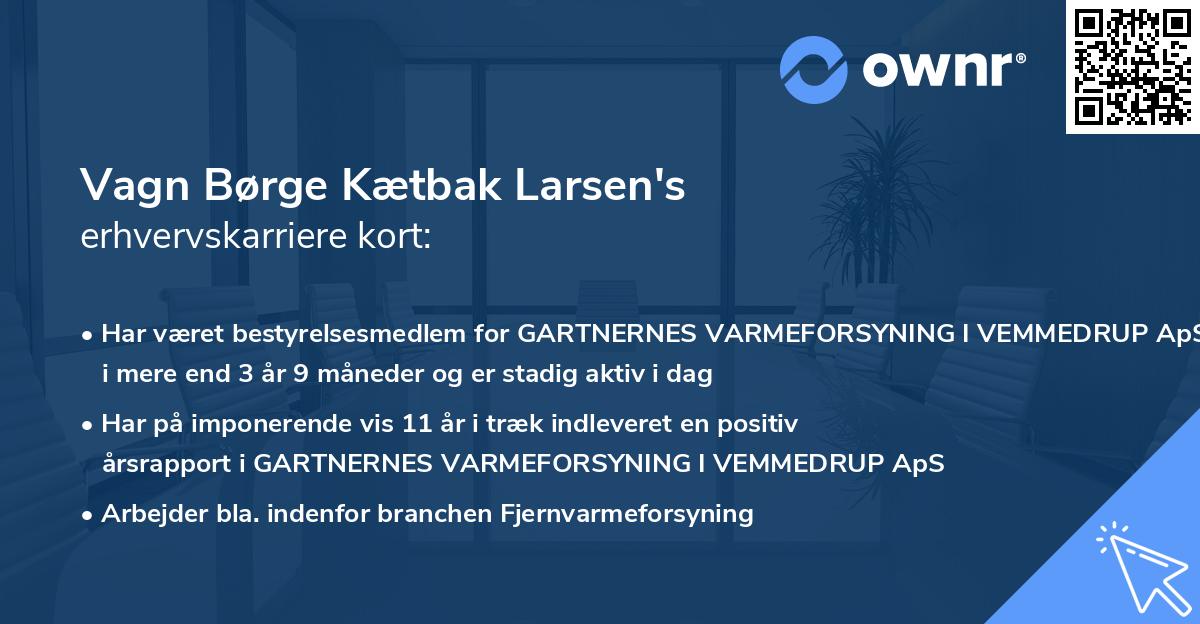 ownr®

Vagn Børge Kætbak Larsen's erhvervskarriere kort:

• Har været bestyrelsesmedlem for GARTNERNES VARMEFORSYNING I VEMMEDRUP ApS i mere end 3 år 9 måneder og er stadig aktiv i dag

• Har på imponerende vis 11 år i træk indleveret en positiv årsrapport i GARTNERNES VARMEFORSYNING I VEMMEDRUP ApS

• Arbejder bla. indenfor branchen Fjernvarmeforsyning